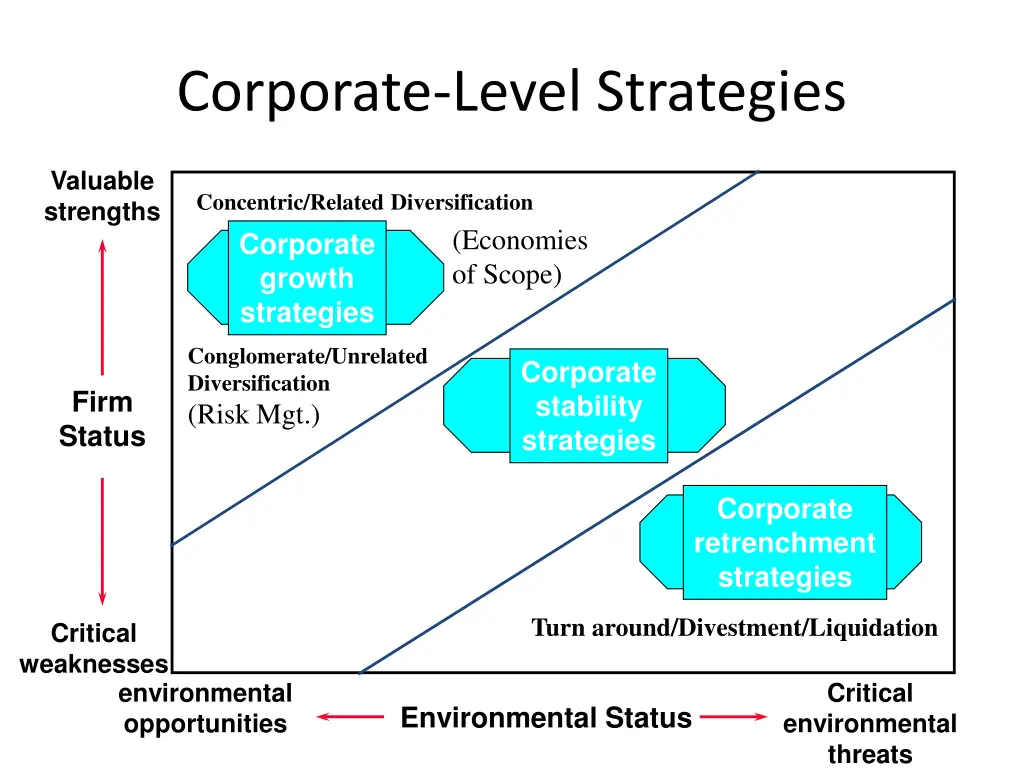 Corporate-Level Strategies

Valuable strengths

Firm Status

Critical weaknesses

Concentric/Related Diversification

Corporate growth strategies

(Economies of Scope)

Conglomerate/Unrelated Diversification
(Risk Mgt.)

Corporate stability strategies

Corporate retrenchment strategies

Turn around/Divestment/Liquidation

environmental opportunities

Environmental Status

Critical environmental threats